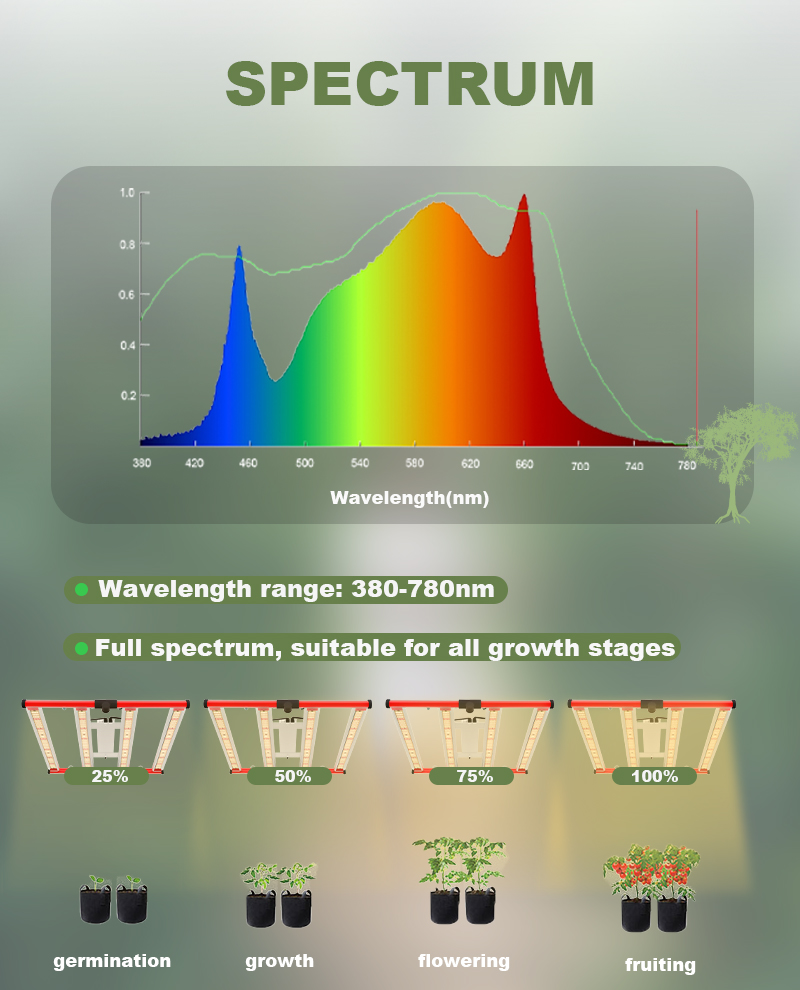 SPECTRUM

1.0
0.8
0.6
0.4
0.2

380 420 460 500 540 580 620 660 700 740 780

Wavelength(nm)

Wavelength range: 380-780nm

Full spectrum, suitable for all growth stages

25%
50%
75%
100%

germination
growth
flowering
fruiting